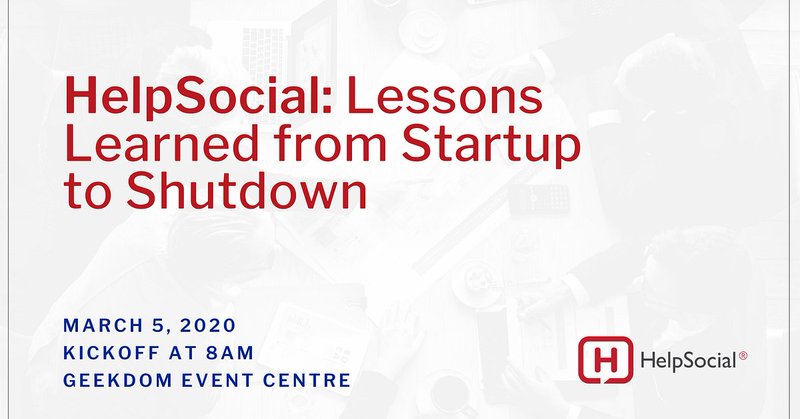 HelpSocial: Lessons Learned from Startup to Shutdown

MARCH 5, 2020
KICKOFF AT 8AM
GEEKDOM EVENT CENTRE

H HelpSocial®